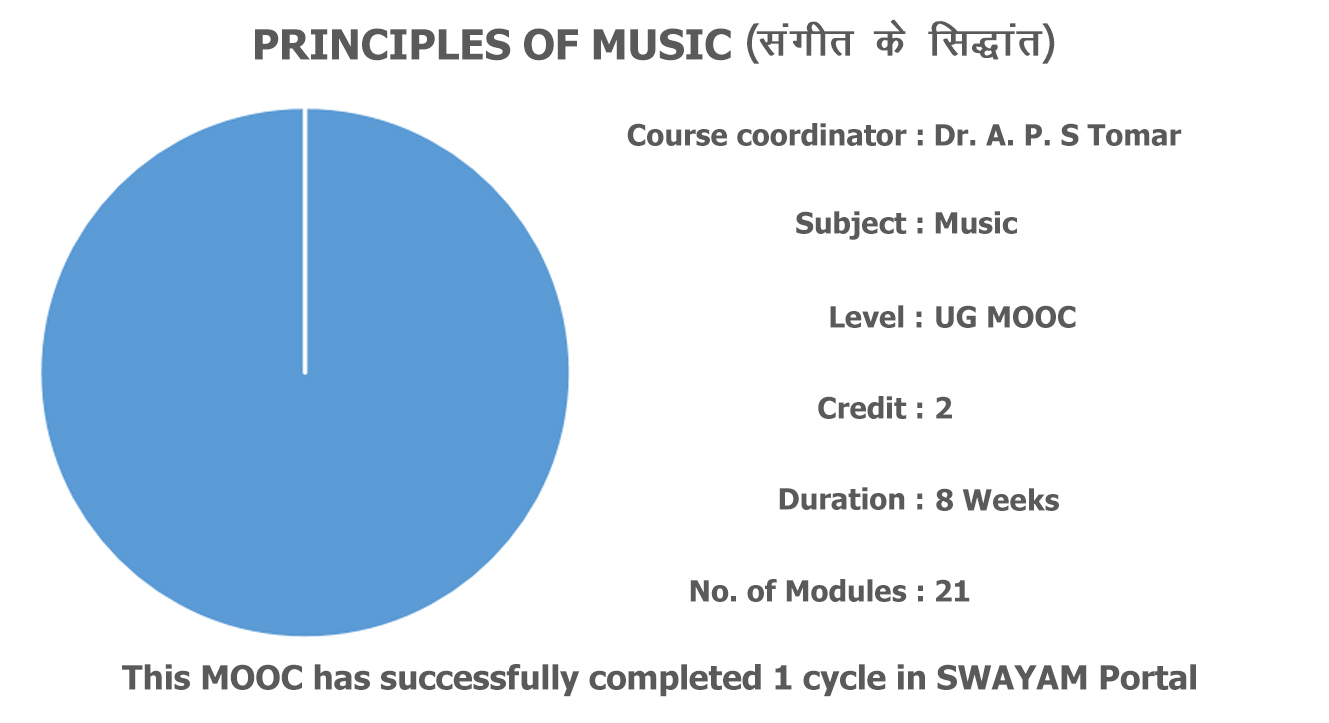 PRINCIPLES OF MUSIC (संगीत के सिद्धांत)

Course coordinator : Dr. A. P. S Tomar

Subject : Music

Level : UG MOOC

Credit : 2

Duration : 8 Weeks

No. of Modules : 21

This MOOC has successfully completed 1 cycle in SWAYAM Portal